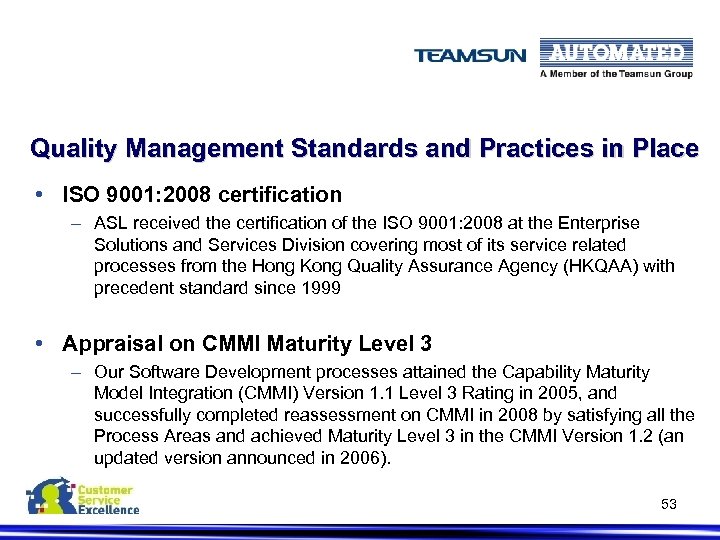 TEAMSUN AUTOMATED
A Member of the Teamsun Group

Quality Management Standards and Practices in Place

• ISO 9001:2008 certification
– ASL received the certification of the ISO 9001:2008 at the Enterprise Solutions and Services Division covering most of its service related processes from the Hong Kong Quality Assurance Agency (HKQAA) with precedent standard since 1999

• Appraisal on CMMI Maturity Level 3
– Our Software Development processes attained the Capability Maturity Model Integration (CMMI) Version 1.1 Level 3 Rating in 2005, and successfully completed reassessment on CMMI in 2008 by satisfying all the Process Areas and achieved Maturity Level 3 in the CMMI Version 1.2 (an updated version announced in 2006).

Customer Service Excellence

53